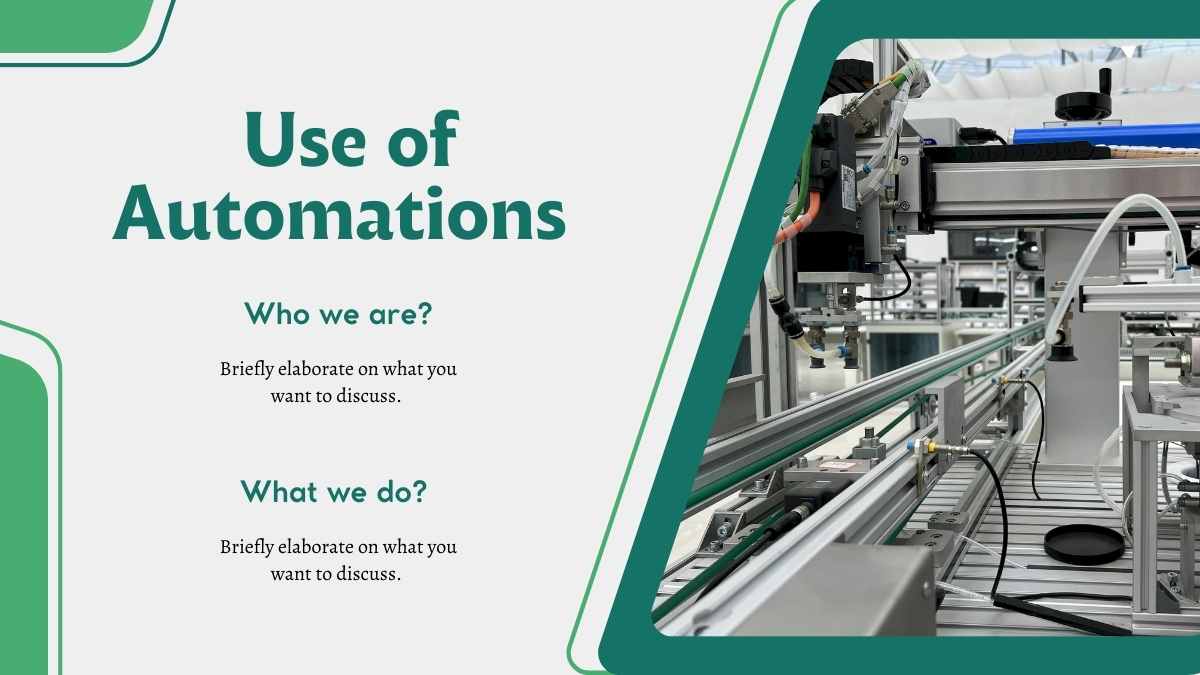 Use of Automations

Who we are?

Briefly elaborate on what you want to discuss.

What we do?

Briefly elaborate on what you want to discuss.